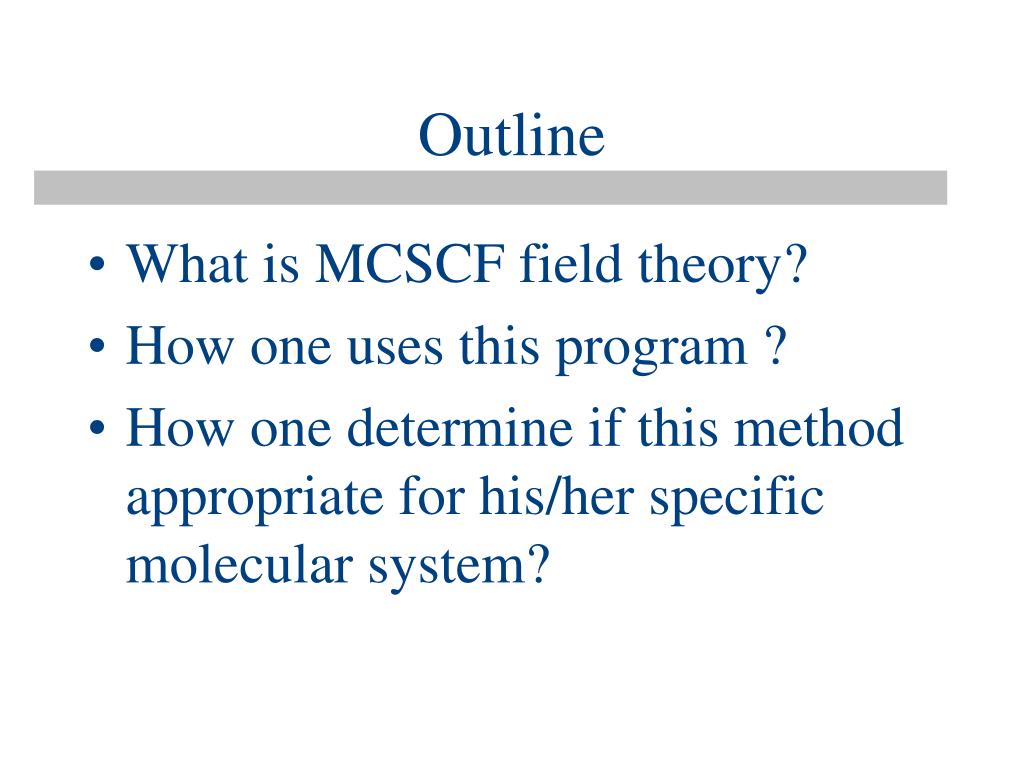 Outline

• What is MCSCF field theory?
• How one uses this program ?
• How one determine if this method appropriate for his/her specific molecular system?